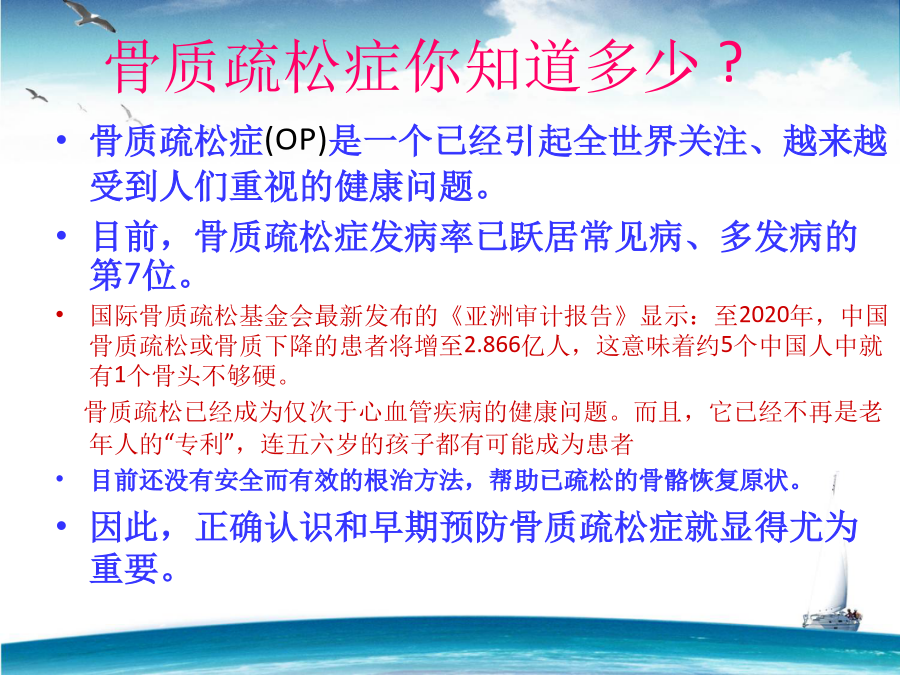 骨质疏松症你知道多少？

• 骨质疏松症(OP)是一个已经引起全世界关注、越来越受到人们重视的健康问题。

• 目前，骨质疏松症发病率已跃居常见病、多发病的第7位。

• 国际骨质疏松基金会最新发布的《亚洲审计报告》显示：至2020年，中国骨质疏松或骨质下降的患者将增至2.866亿人，这意味着约5个中国人中就有1个骨头不够硬。

骨质疏松已经成为仅次于心血管疾病的健康问题。而且，它已经不再是老年人的“专利”，连五六岁的孩子都有可能成为患者

• 目前还没有安全而有效的根治方法，帮助已疏松的骨骼恢复原状。

• 因此，正确认识和早期预防骨质疏松症就显得尤为重要。